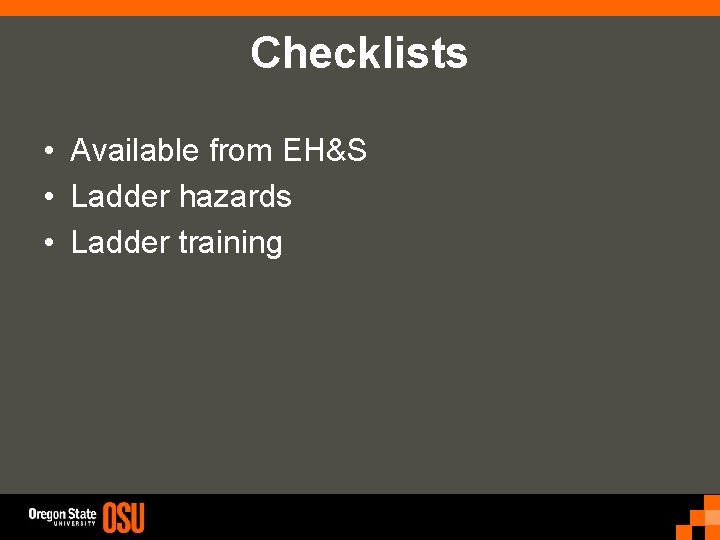 Checklists

• Available from EH&S
• Ladder hazards
• Ladder training

Oregon State UNIVERSITY OSU